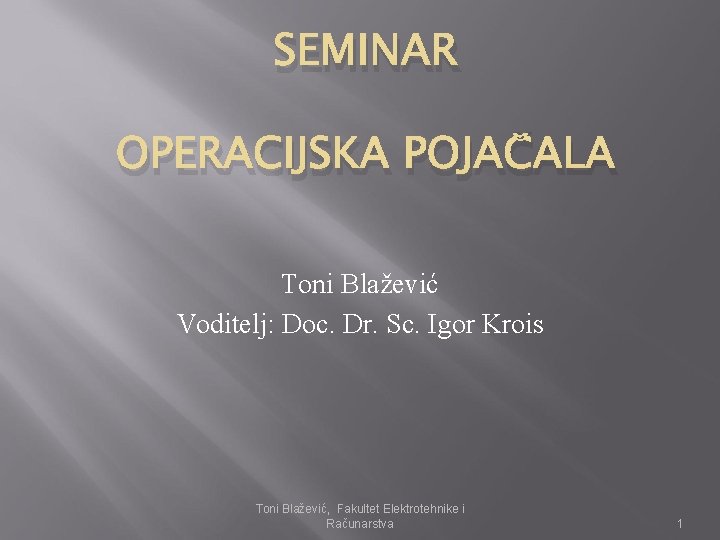 SEMINAR

OPERACIJSKA POJAČALA

Toni Blažević
Voditelj: Doc. Dr. Sc. Igor Krois

Toni Blažević, Fakultet Elektrotehnike i Računarstva

1